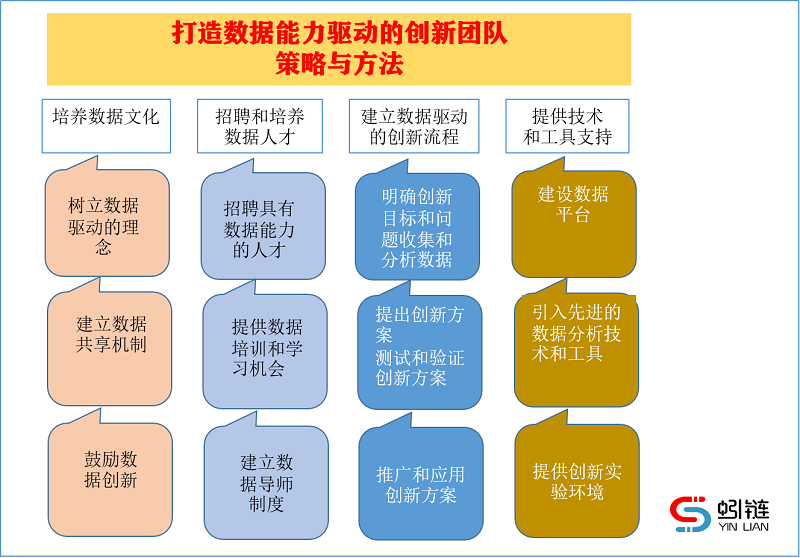 打造数据能力驱动的创新团队
策略与方法

培养数据文化

树立数据驱动的理念

建立数据共享机制

鼓励数据创新

招聘和培养数据人才

招聘具有数据能力的人才

提供数据培训和学习机会

建立数据导师制度

建立数据驱动的创新流程

明确创新目标和问题收集和分析数据

提出创新方案
测试和验证创新方案

推广和应用创新方案

提供技术和工具支持

建设数据平台

引入先进的数据分析技术和工具

提供创新实验环境

蚓链
YIN LIAN